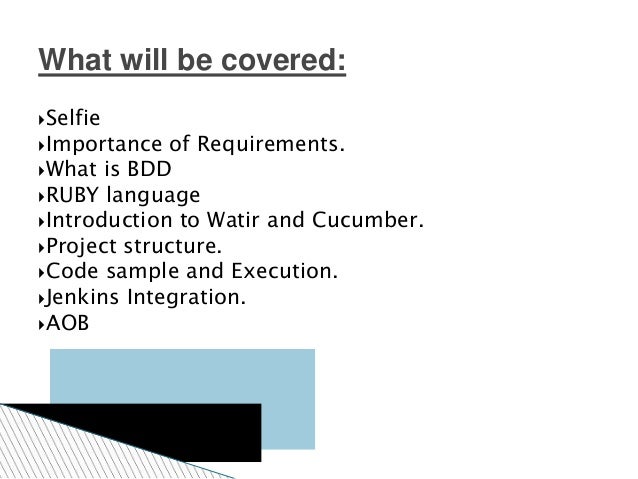 What will be covered:

‣Selfie
‣Importance of Requirements.
‣What is BDD
‣RUBY language
‣Introduction to Watir and Cucumber.
‣Project structure.
‣Code sample and Execution.
‣Jenkins Integration.
‣AOB